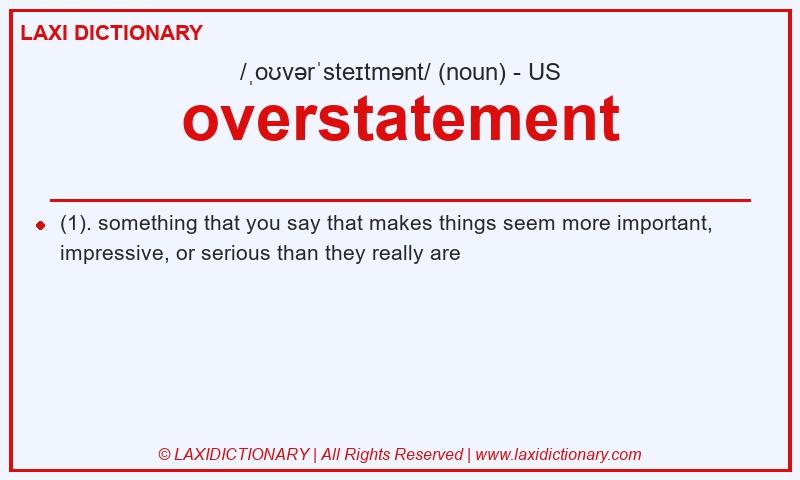 LAXI DICTIONARY

/ˌoʊvərˈsteɪtmənt/ (noun) - US

overstatement

(1). something that you say that makes things seem more important, impressive, or serious than they really are

© LAXIDICTIONARY | All Rights Reserved | www.laxidictionary.com